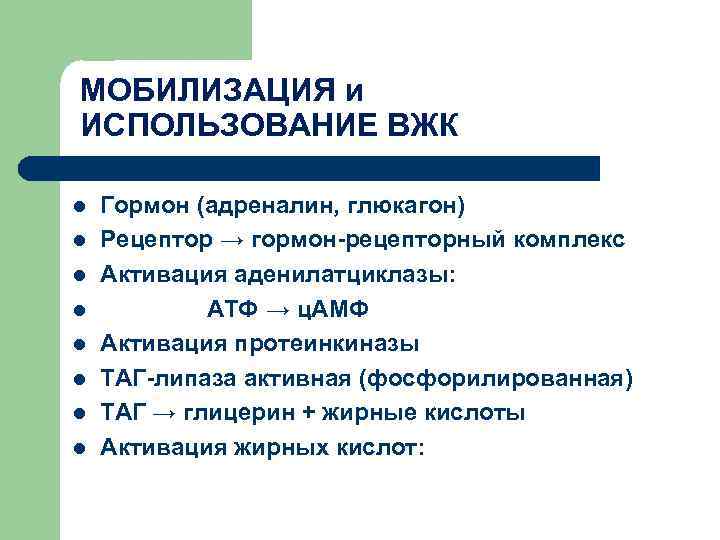 МОБИЛИЗАЦИЯ и ИСПОЛЬЗОВАНИЕ ВЖК

- Гормон (адреналин, глюкагон)
- Рецептор → гормон-рецепторный комплекс
- Активация аденилатциклазы:
- АТФ → цАМФ
- Активация протеинкиназы
- ТАГ-липаза активная (фосфорилированная)
- ТАГ → глицерин + жирные кислоты
- Активация жирных кислот: